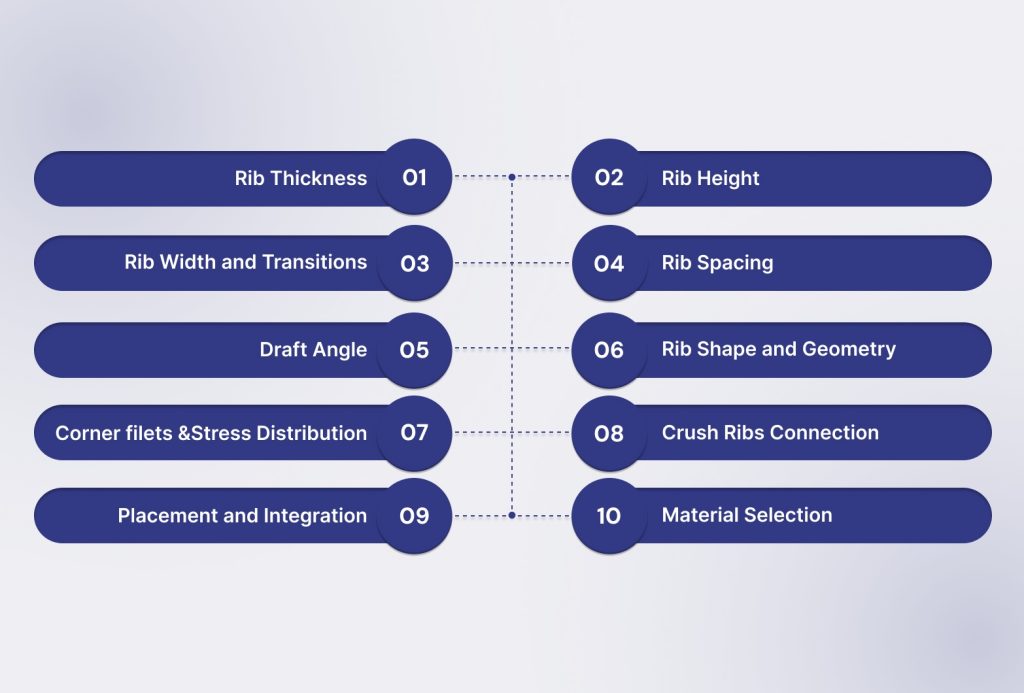 Rib Thickness 01
02 Rib Height
Rib Width and Transitions 03
04 Rib Spacing
Draft Angle 05
06 Rib Shape and Geometry
Corner filets &Stress Distribution 07
08 Crush Ribs Connection
Placement and Integration 09
10 Material Selection